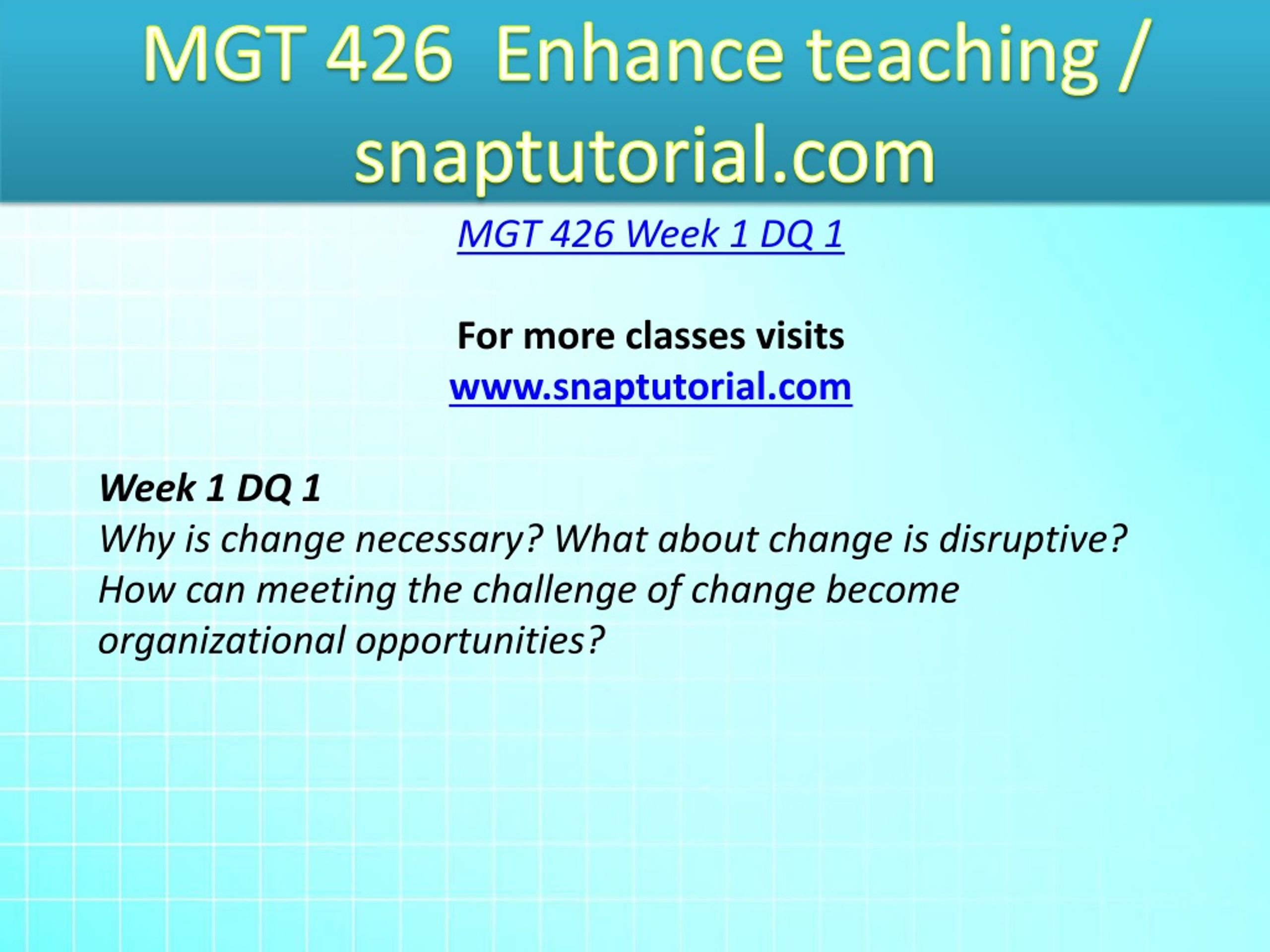 MGT 426 Enhance teaching / snaptutorial.com

MGT 426 Week 1 DQ 1

For more classes visits
www.snaptutorial.com

Week 1 DQ 1
Why is change necessary? What about change is disruptive? How can meeting the challenge of change become organizational opportunities?